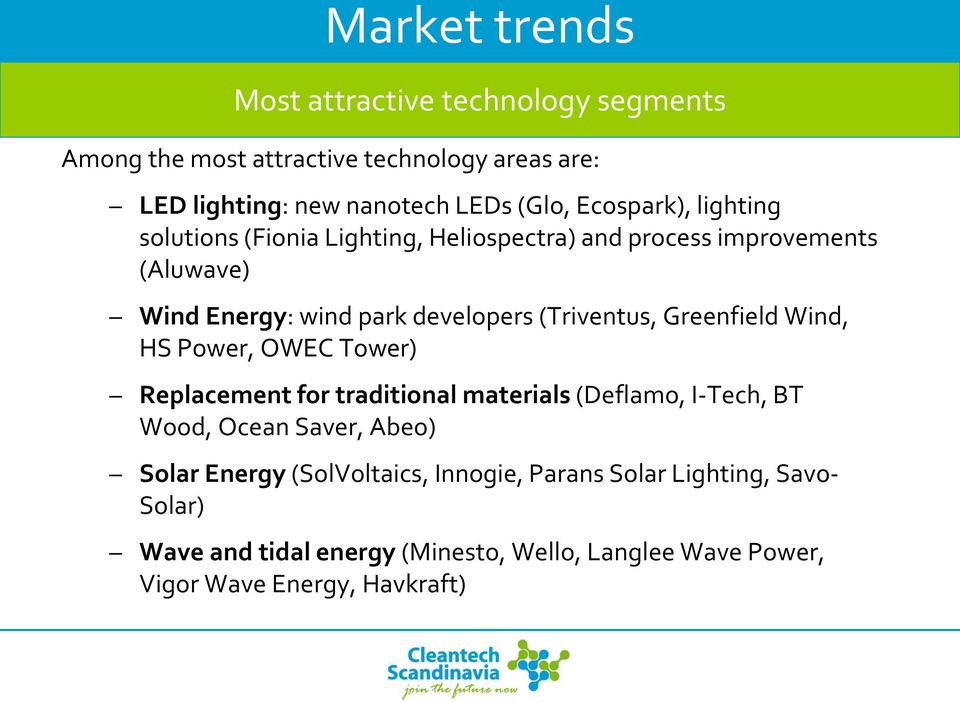 Market trends

Most attractive technology segments

Among the most attractive technology areas are:

– LED lighting: new nanotech LEDs (Glo, Ecospark), lighting solutions (Fionia Lighting, Heliospectra) and process improvements (Aluwave)

– Wind Energy: wind park developers (Triventus, Greenfield Wind, HS Power, OWEC Tower)

– Replacement for traditional materials (Deflamo, I-Tech, BT Wood, Ocean Saver, Abeo)

– Solar Energy (SolVoltaics, Innogie, Parans Solar Lighting, Savo-Solar)

– Wave and tidal energy (Minesto, Wello, Langlee Wave Power, Vigor Wave Energy, Havkraft)

Cleantech Scandinavia
join the future now